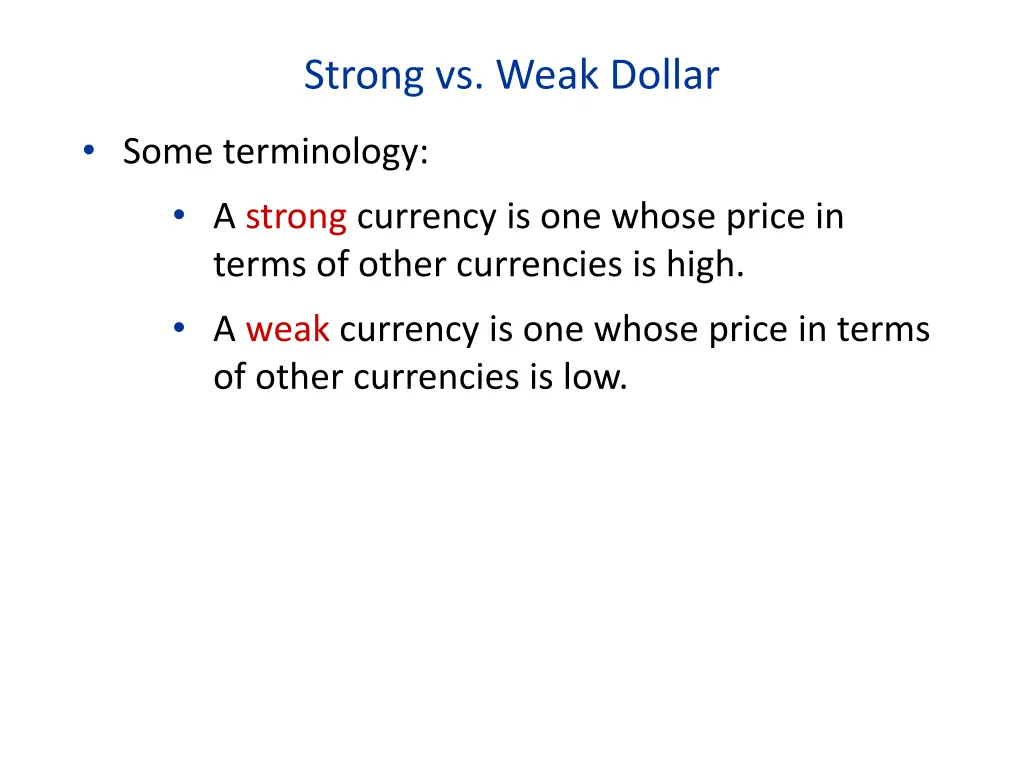 Strong vs. Weak Dollar

• Some terminology:

• A strong currency is one whose price in terms of other currencies is high.

• A weak currency is one whose price in terms of other currencies is low.